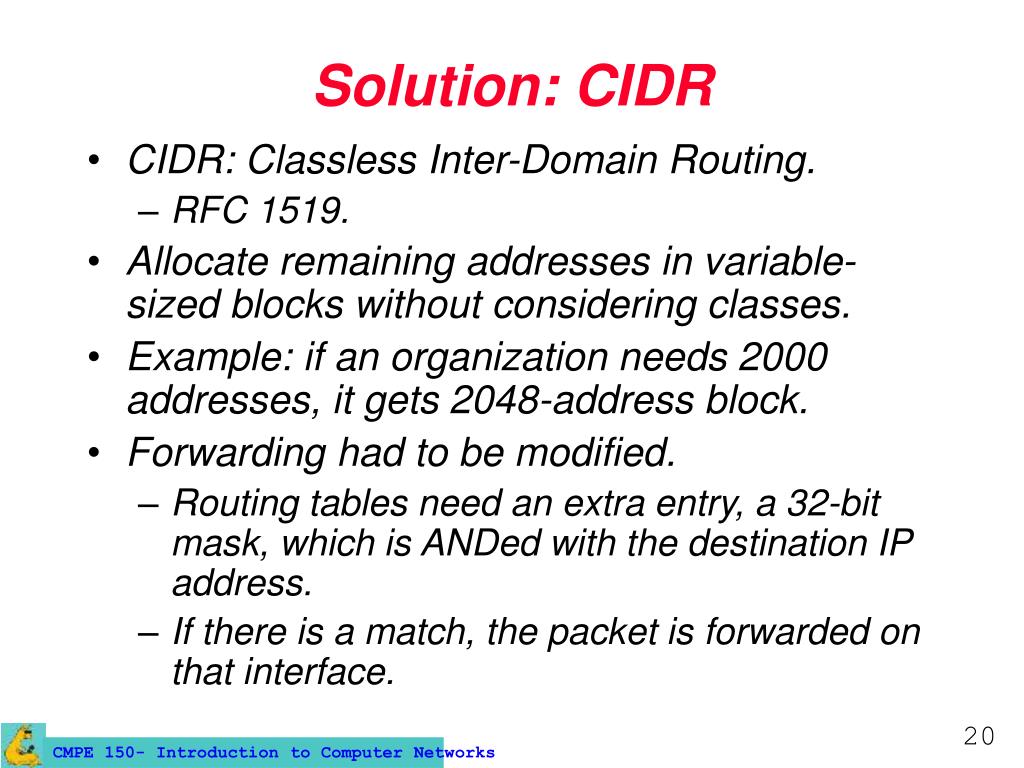 Solution: CIDR

• CIDR: Classless Inter-Domain Routing.
– RFC 1519.
• Allocate remaining addresses in variable-sized blocks without considering classes.
• Example: if an organization needs 2000 addresses, it gets 2048-address block.
• Forwarding had to be modified.
– Routing tables need an extra entry, a 32-bit mask, which is ANDed with the destination IP address.
– If there is a match, the packet is forwarded on that interface.

CMPE 150- Introduction to Computer Networks

20